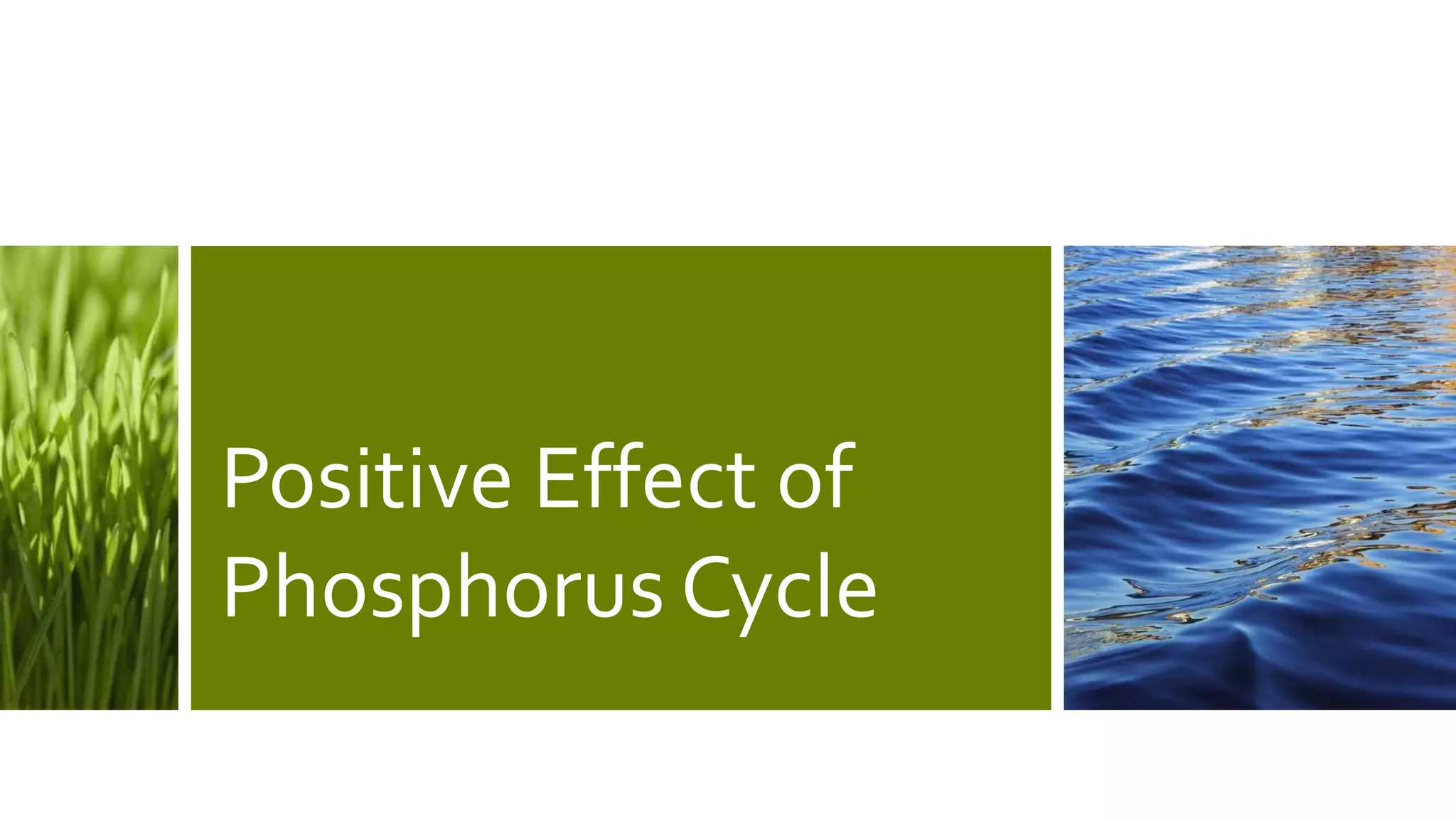 Positive Effect of Phosphorus Cycle